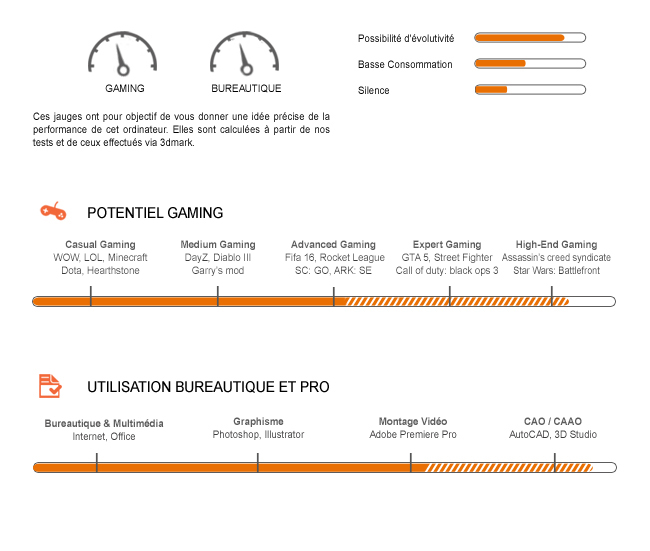 GAMING

BUREAUTIQUE

Possibilité d'évolutivité

Basse Consommation

Silence

Ces jauges ont pour objectif de vous donner une idée précise de la performance de cet ordinateur. Elles sont calculées à partir de nos tests et de ceux effectués via 3dmark.

POTENTIEL GAMING

Casual Gaming
WOW, LOL, Minecraft
Dota, Hearthstone

Medium Gaming
DayZ, Diablo III
Garry's mod

Advanced Gaming
Fifa 16, Rocket League
SC: GO, ARK: SE

Expert Gaming
GTA 5, Street Fighter
Call of duty: black ops 3

High-End Gaming
Assassin's creed syndicate
Star Wars: Battlefront

UTILISATION BUREAUTIQUE ET PRO

Bureautique & Multimédia
Internet, Office

Graphisme
Photoshop, Illustrator

Montage Vidéo
Adobe Premiere Pro

CAO / CAAO
AutoCAD, 3D Studio